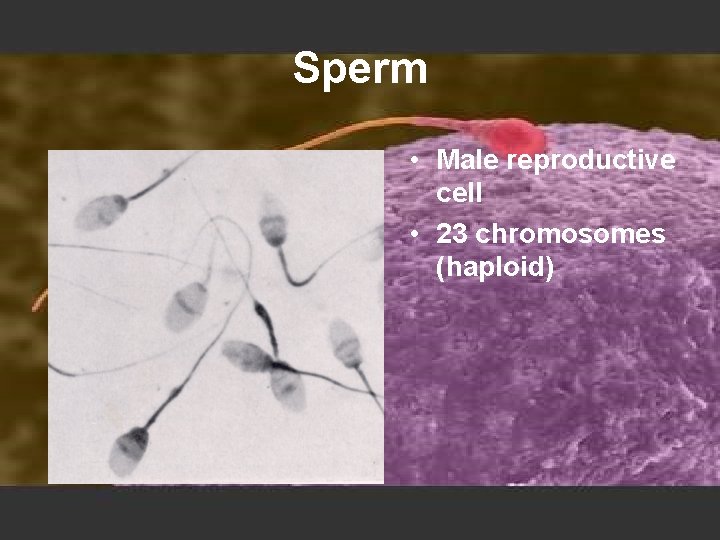 Sperm

• Male reproductive cell
• 23 chromosomes (haploid)